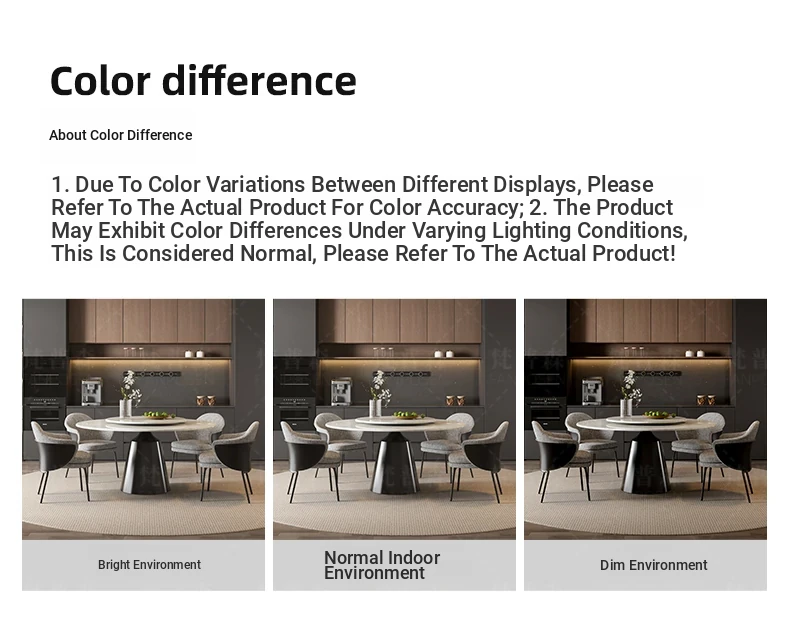 Color difference

About Color Difference

1. Due To Color Variations Between Different Displays, Please Refer To The Actual Product For Color Accuracy; 2. The Product May Exhibit Color Differences Under Varying Lighting Conditions, This Is Considered Normal, Please Refer To The Actual Product!

Bright Environment

Normal Indoor Environment

Dim Environment